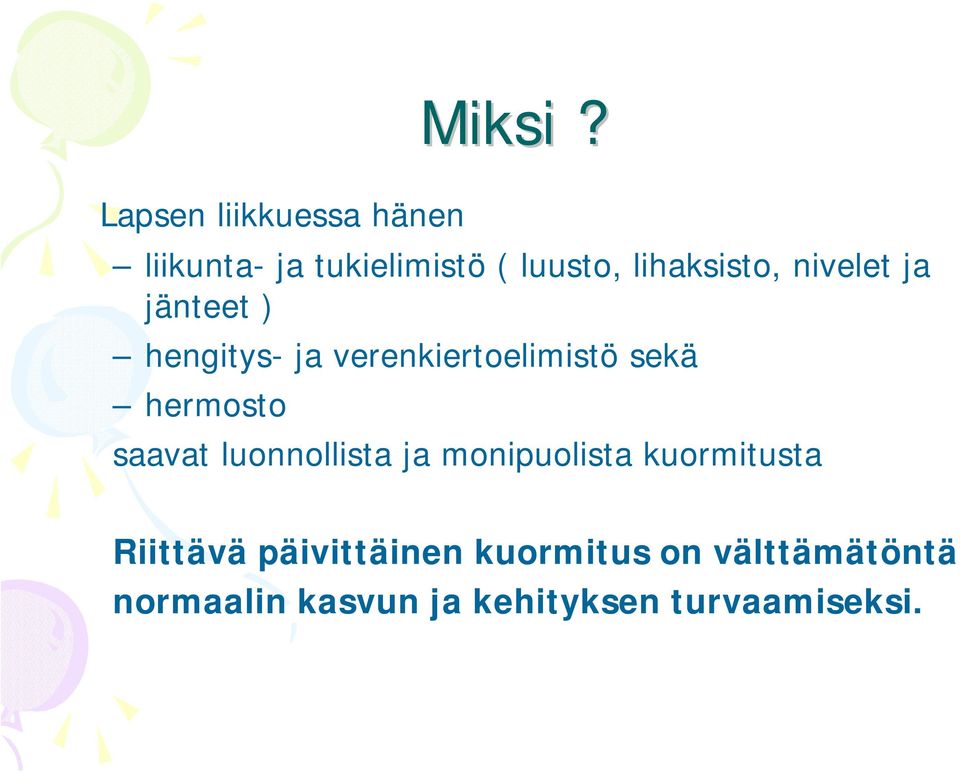 Miksi ?

Lapsen liikkuessa hänen

– liikunta- ja tukielimistö ( luusto, lihaksisto, nivelet ja jänteet )

– hengitys- ja verenkiertoelimistö sekä

– hermosto

saavat luonnollista ja monipuolista kuormitusta

Riittävä päivittäinen kuormitus on välttämätöntä normaalin kasvun ja kehityksen turvaamiseksi.